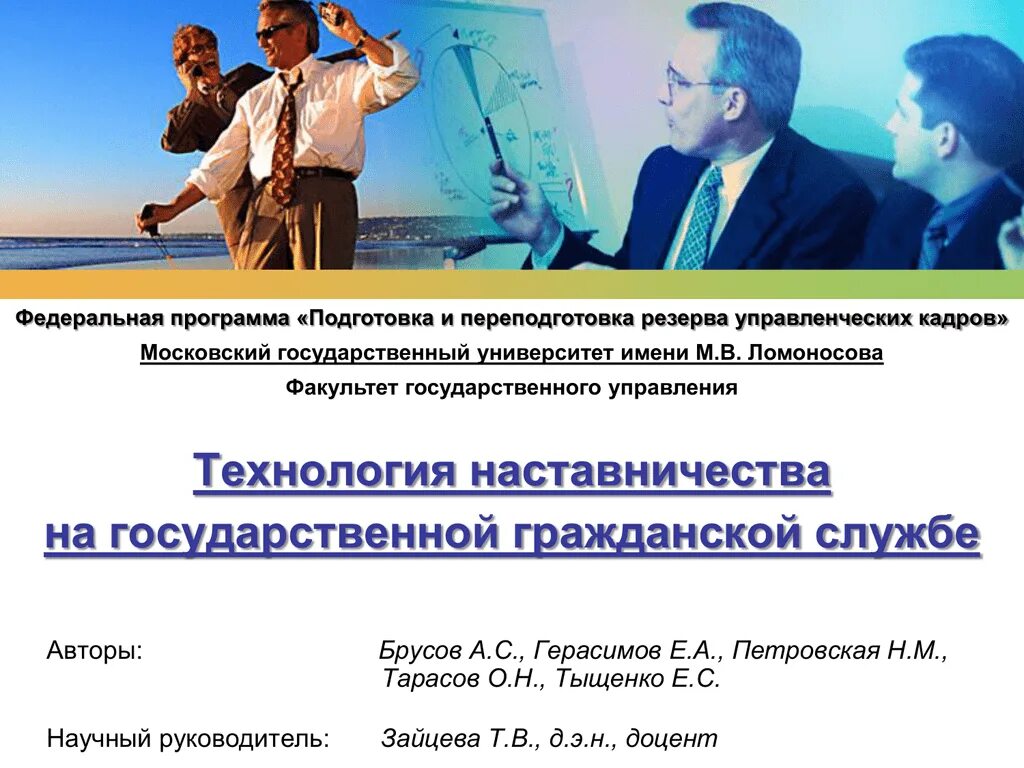 Федеральная программа «Подготовка и переподготовка резерва управленческих кадров»

Московский государственный университет имени М.В. Ломоносова

Факультет государственного управления

Технология наставничества на государственной гражданской службе

Авторы: Брусов А.С., Герасимов Е.А., Петровская Н.М., Тарасов О.Н., Тыщенко Е.С.

Научный руководитель: Зайцева Т.В., д.э.н., доцент